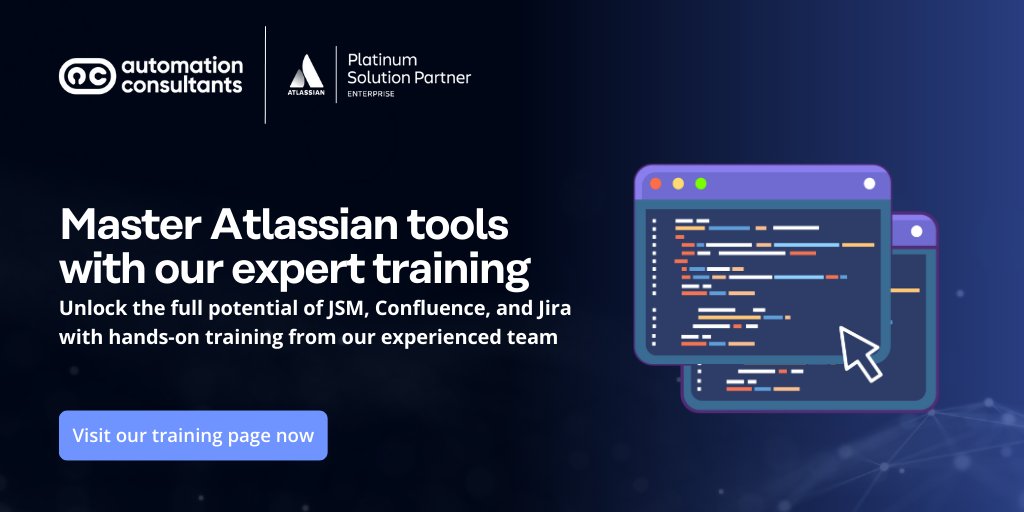 automation consultants

ATLASSIAN

Platinum Solution Partner
ENTERPRISE

Master Atlassian tools with our expert training

Unlock the full potential of JSM, Confluence, and Jira with hands-on training from our experienced team

Visit our training page now